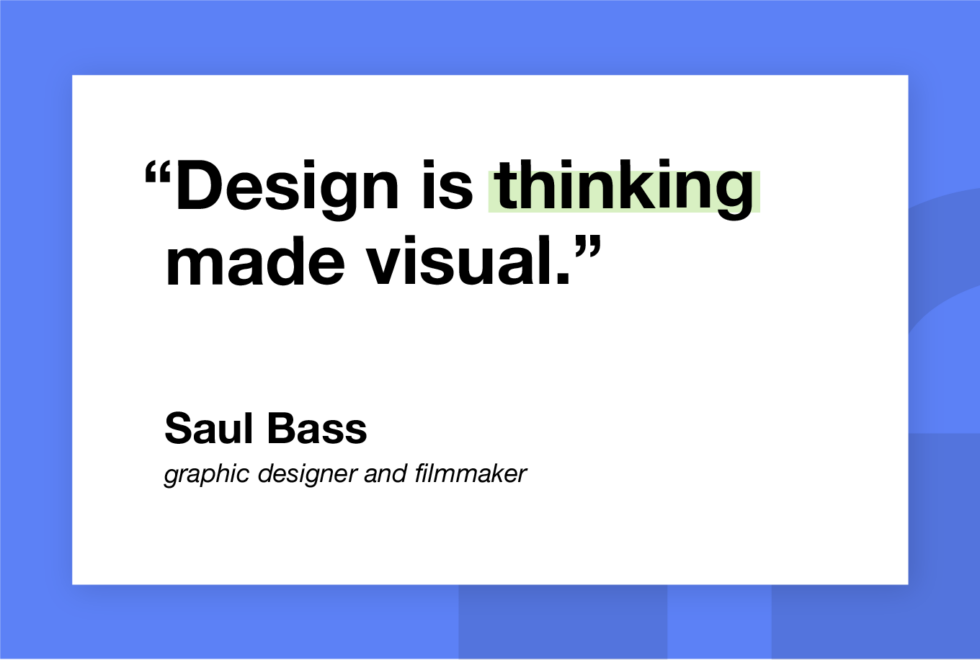 “Design is thinking made visual.”

Saul Bass
graphic designer and filmmaker